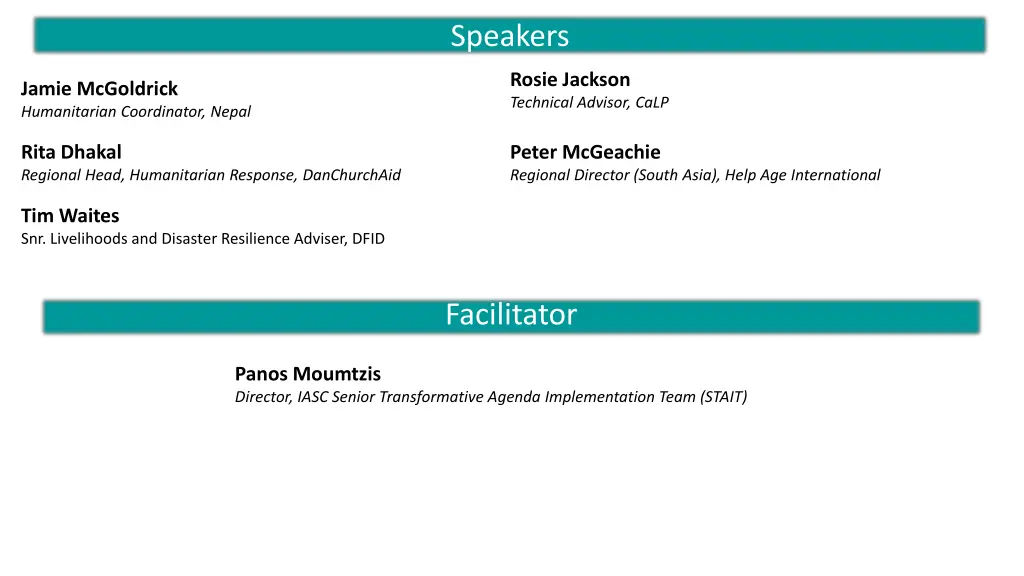 Speakers

Jamie McGoldrick
Humanitarian Coordinator, Nepal

Rita Dhakal
Regional Head, Humanitarian Response, DanChurchAid

Tim Waites
Snr. Livelihoods and Disaster Resilience Adviser, DFID

Rosie Jackson
Technical Advisor, CaLP

Peter McGeachie
Regional Director (South Asia), Help Age International

Facilitator

Panos Moumtzis
Director, IASC Senior Transformative Agenda Implementation Team (STAIT)